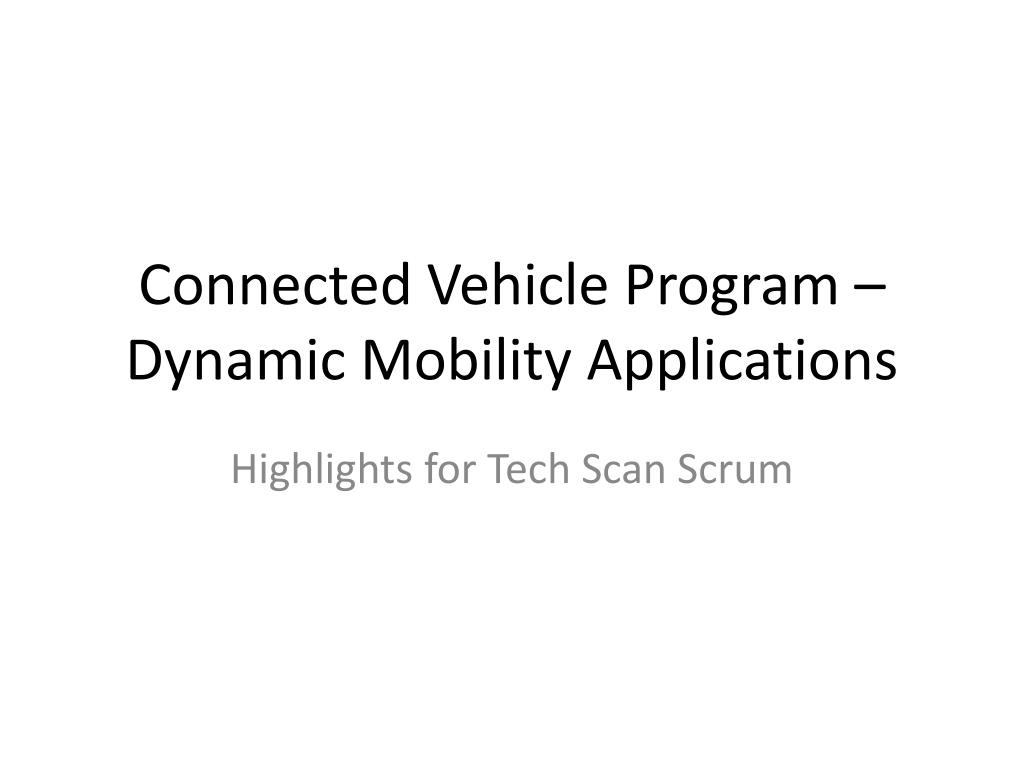 Connected Vehicle Program – Dynamic Mobility Applications

Highlights for Tech Scan Scrum